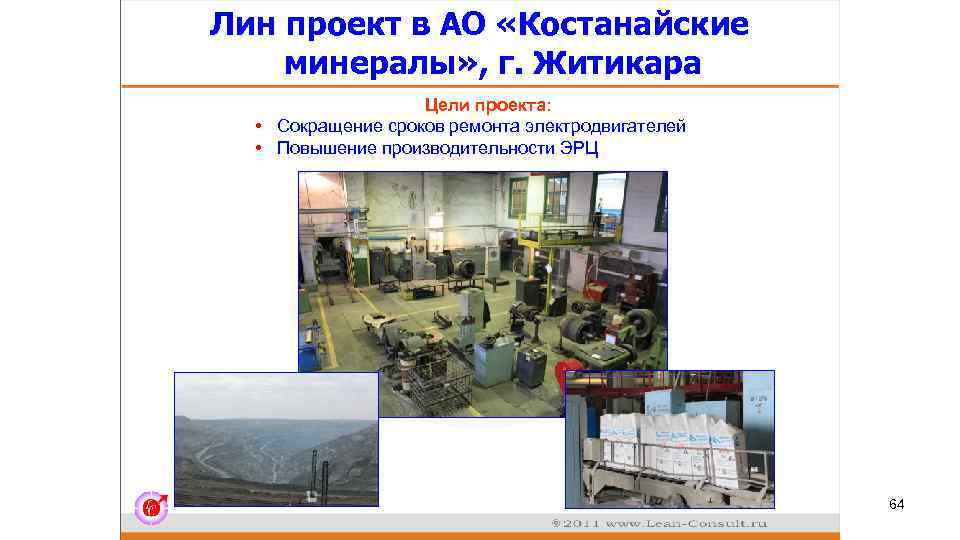 Лин проект в АО «Костанайские минералы», г. Житикара

Цели проекта:
• Сокращение сроков ремонта электродвигателей
• Повышение производительности ЭРЦ

64

©2011 www.Lean-Consult.ru